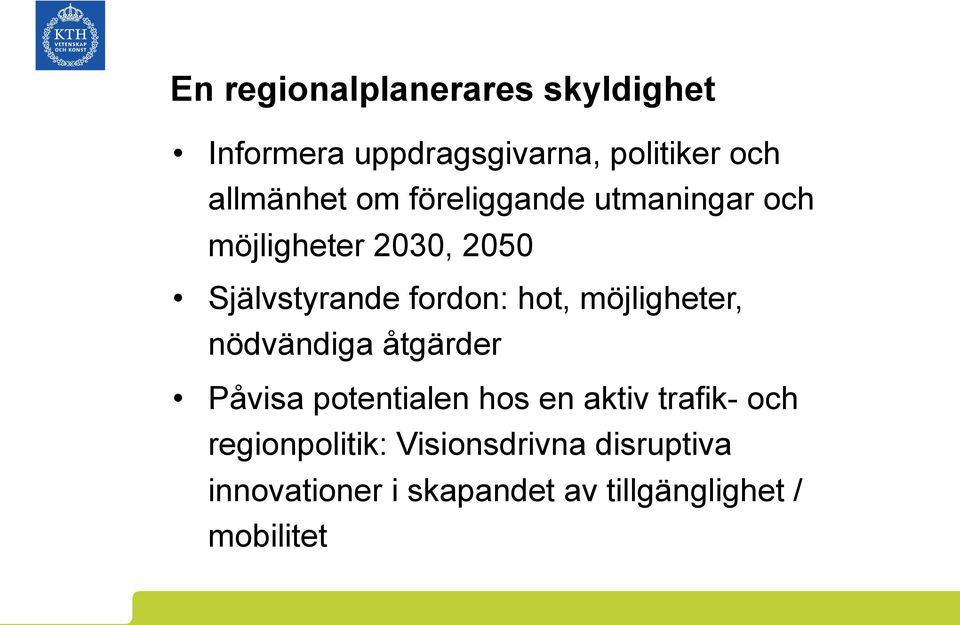 KTH
VETENSKAP
OCH KONST

En regionalplanerares skyldighet

• Informera uppdragsgivarna, politiker och allmänhet om föreliggande utmaningar och möjligheter 2030, 2050

• Självstyrande fordon: hot, möjligheter, nödvändiga åtgärder

• Påvisa potentialen hos en aktiv trafik- och regionpolitik: Visionsdrivna disruptiva innovationer i skapandet av tillgänglighet / mobilitet